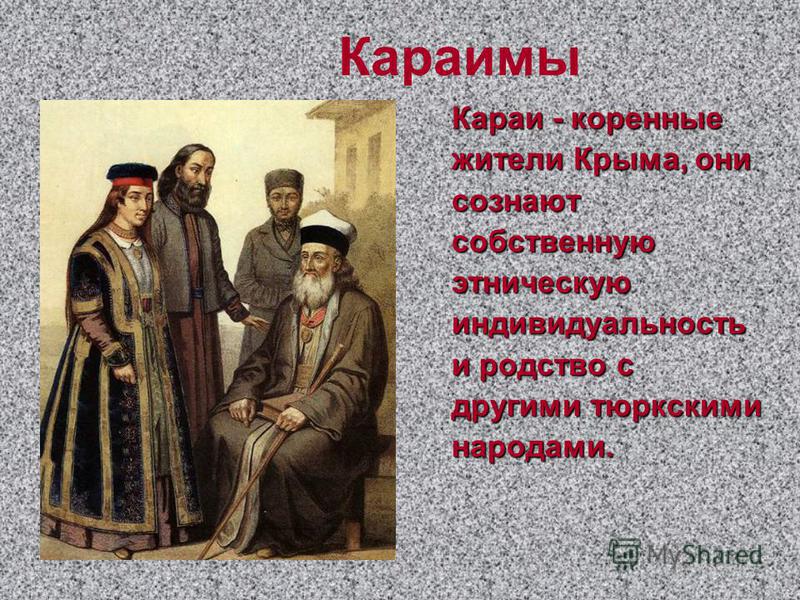 Караимы

Караи - коренные жители Крыма, они сознают собственную этническую индивидуальность и родство с другими тюркскими народами.

MyShared